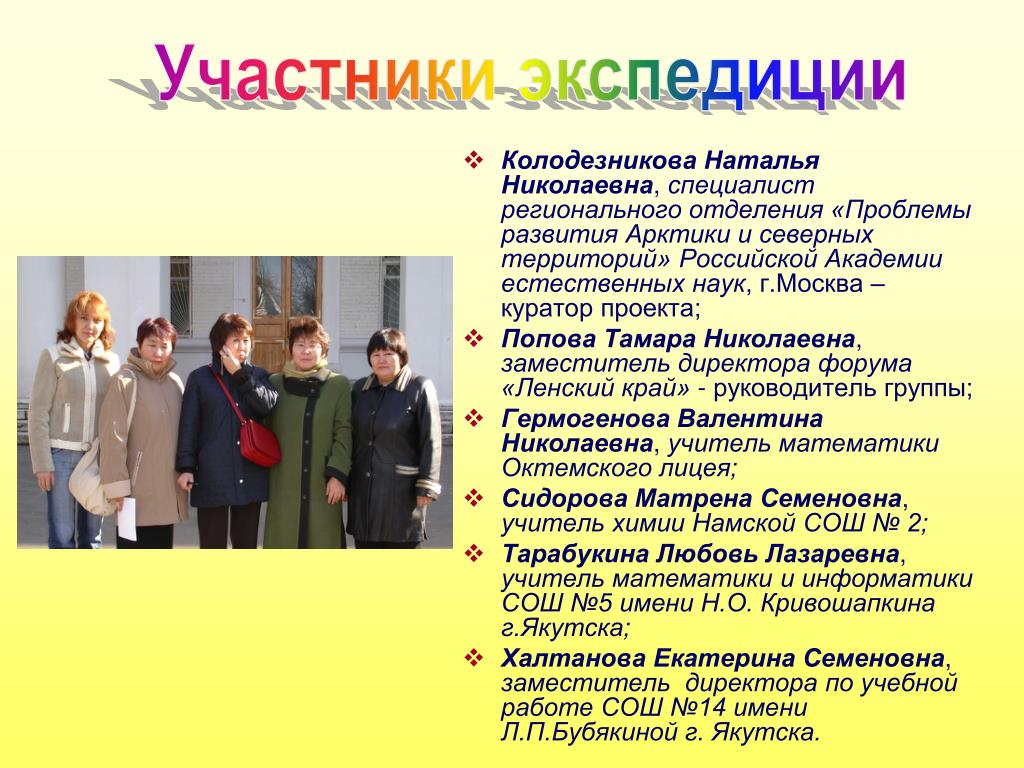 Участники экспедиции

❖ Колодезникова Наталья Николаевна, специалист регионального отделения «Проблемы развития Арктики и северных территорий» Российской Академии естественных наук, г.Москва – куратор проекта;

❖ Попова Тамара Николаевна, заместитель директора форума «Ленский край» - руководитель группы;

❖ Гермогенова Валентина Николаевна, учитель математики Октемского лицея;

❖ Сидорова Матрена Семеновна, учитель химии Намской СОШ № 2;

❖ Тарабукина Любовь Лазаревна, учитель математики и информатики СОШ №5 имени Н.О. Кривошапкина г.Якутска;

❖ Халтанова Екатерина Семеновна, заместитель директора по учебной работе СОШ №14 имени Л.П.Бубякиной г. Якутска.